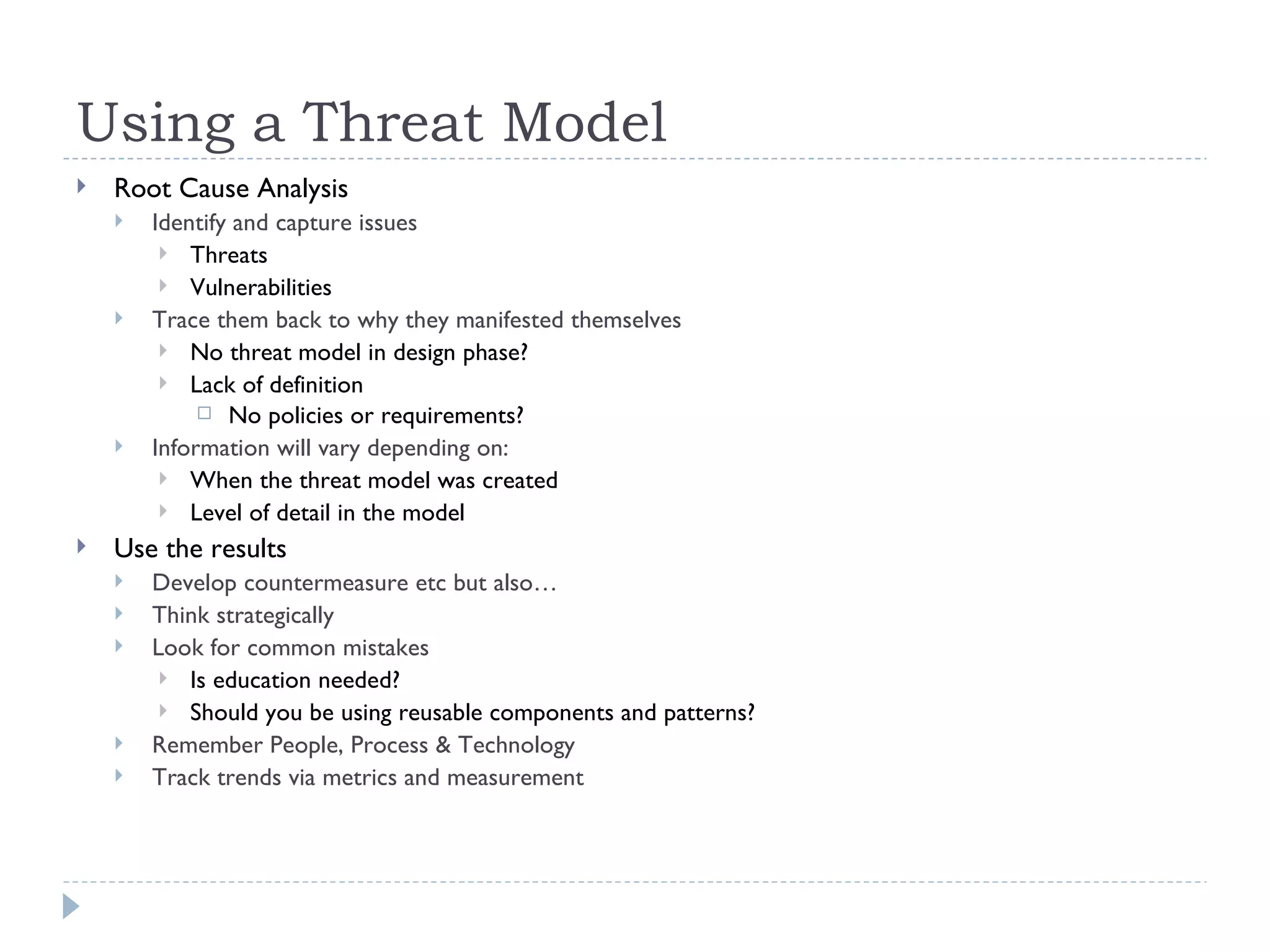 Using a Threat Model

Root Cause Analysis

Identify and capture issues

Threats

Vulnerabilities

Trace them back to why they manifested themselves

No threat model in design phase?

Lack of definition

No policies or requirements?

Information will vary depending on:

When the threat model was created

Level of detail in the model

Use the results

Develop countermeasure etc but also…

Think strategically

Look for common mistakes

Is education needed?

Should you be using reusable components and patterns?

Remember People, Process & Technology

Track trends via metrics and measurement